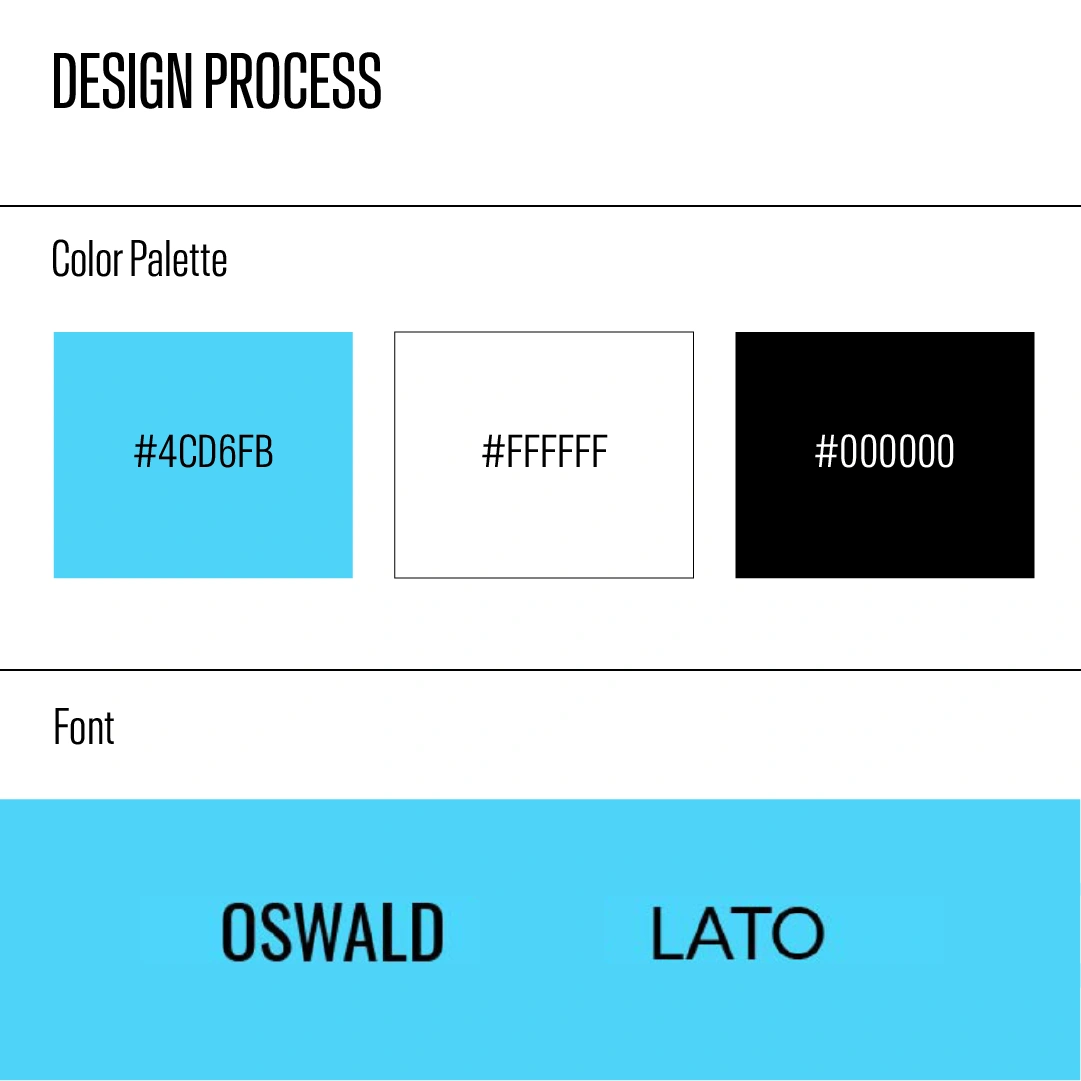 DESIGN PROCESS

Color Palette

#4CD6FB

#FFFFFF

#000000

Font

OSWALD

LATO